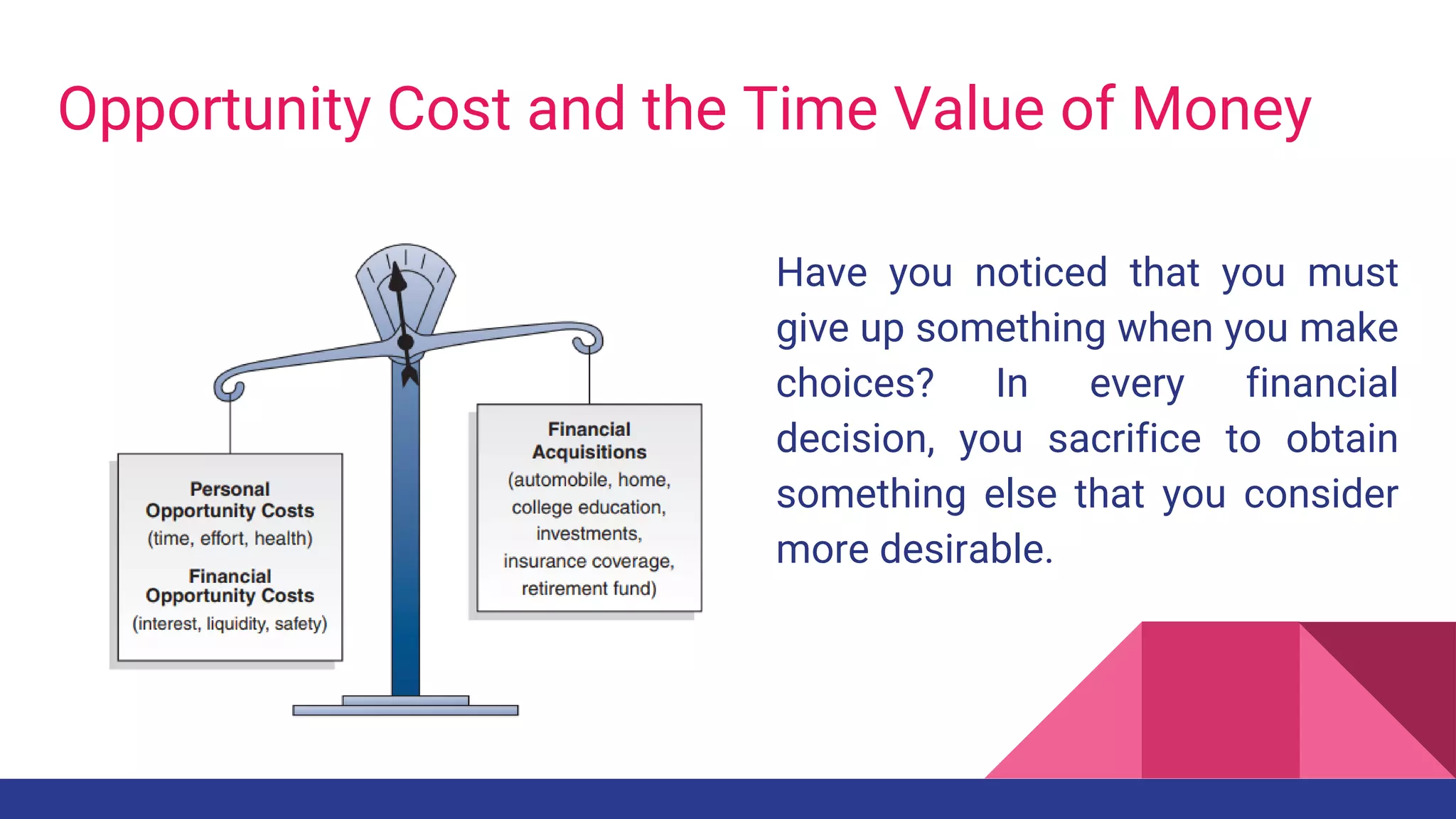 Opportunity Cost and the Time Value of Money

Personal Opportunity Costs
(time, effort, health)

Financial Opportunity Costs
(interest, liquidity, safety)

Financial Acquisitions
(automobile, home, college education, investments, insurance coverage, retirement fund)

Have you noticed that you must give up something when you make choices? In every financial decision, you sacrifice to obtain something else that you consider more desirable.